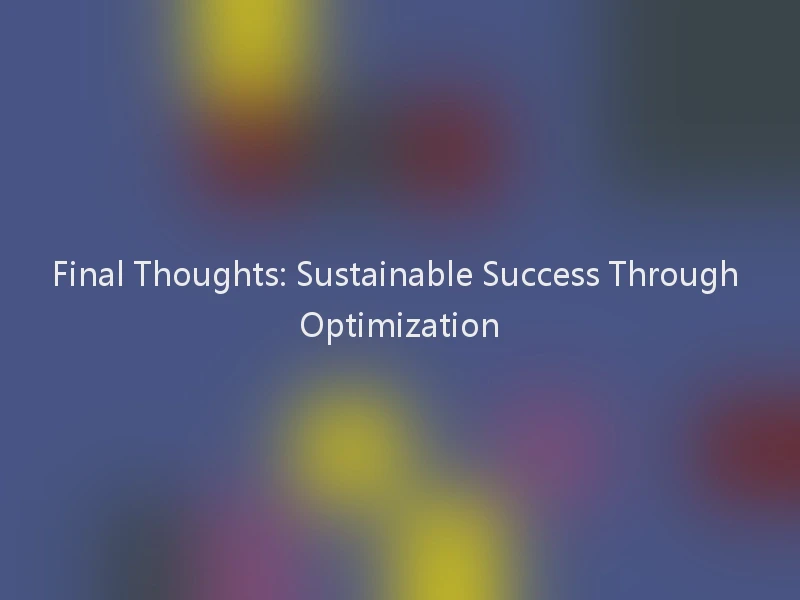 Final Thoughts: Sustainable Success Through Optimization